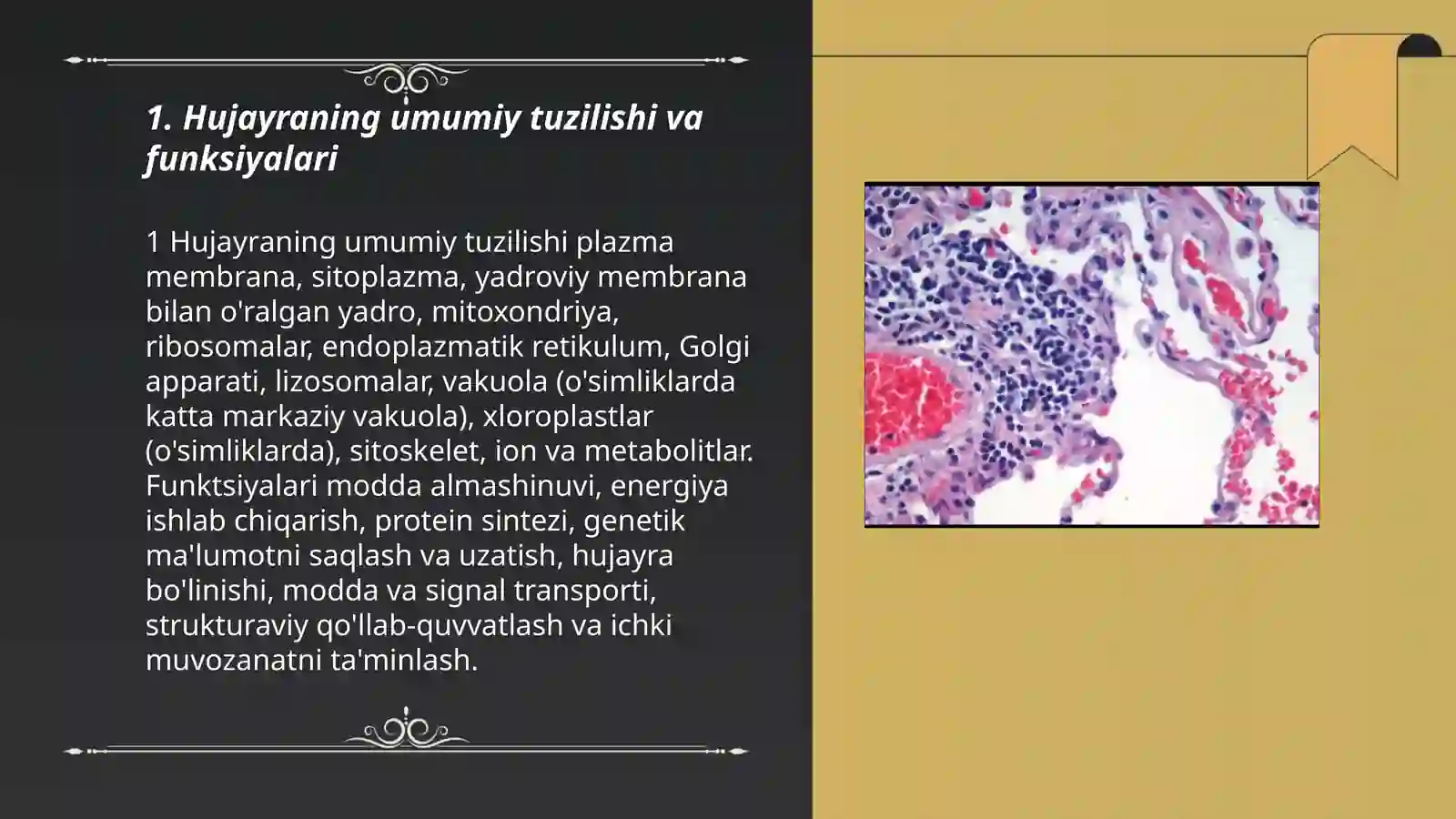 1. Hujayraning umumiy tuzilishi va funksiyalari

1 Hujayraning umumiy tuzilishi plazma membrana, sitoplazma, yadroviy membrana bilan o'ralgan yadro, mitoxondriya, ribosomalar, endoplazmatik retikulum, Golgi apparati, lizosomalar, vakuola (o'simliklarda katta markaziy vakuola), xloroplastlar (o'simliklarda), sitoskelet, ion va metabolitlar. Funktsiyalari modda almashinuvi, energiya ishlab chiqarish, protein sintezi, genetik ma'lumotni saqlash va uzatish, hujayra bo'linishi, modda va signal transporti, strukturaviy qo'llab-quvvatlash va ichki muvozanatni ta'minlash.